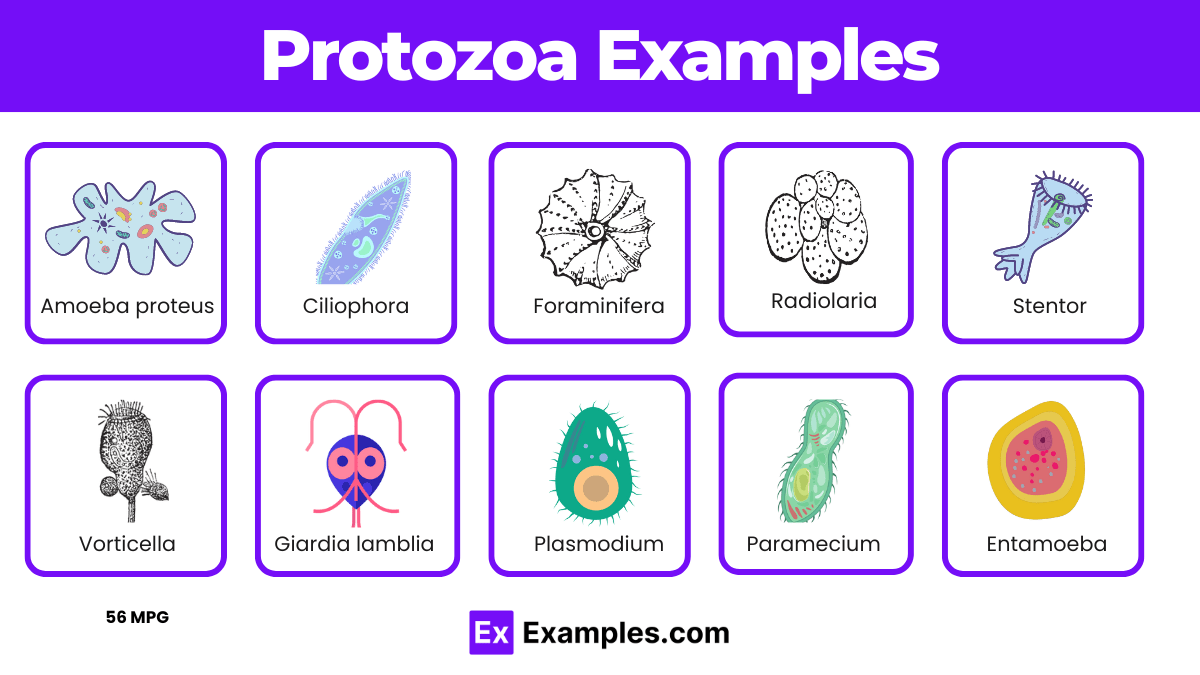 Protozoa Examples

Amoeba proteus

Ciliophora

Foraminifera

Radiolaria

Stentor

Vorticella

Giardia lamblia

Plasmodium

Paramecium

Entamoeba

56 MPG

Ex Examples.com